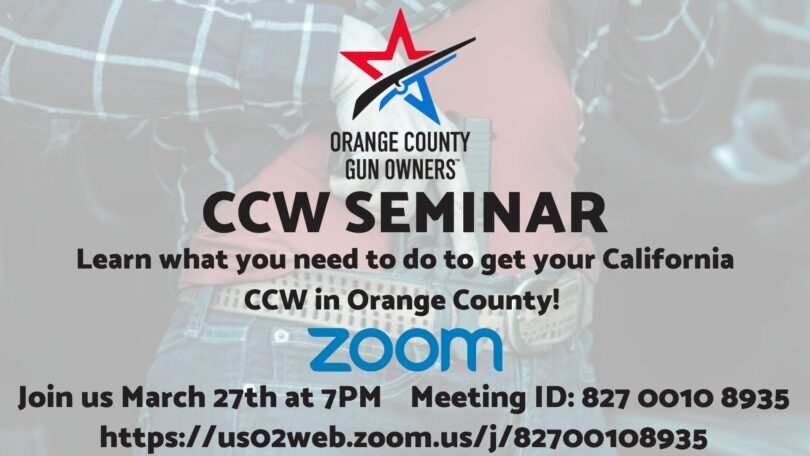 ORANGE COUNTY GUN OWNERS™

CCW SEMINAR

Learn what you need to do to get your California CCW in Orange County!

zoom

Join us March 27th at 7PM Meeting ID: 827 0010 8935

https://us02web.zoom.us/j/82700108935